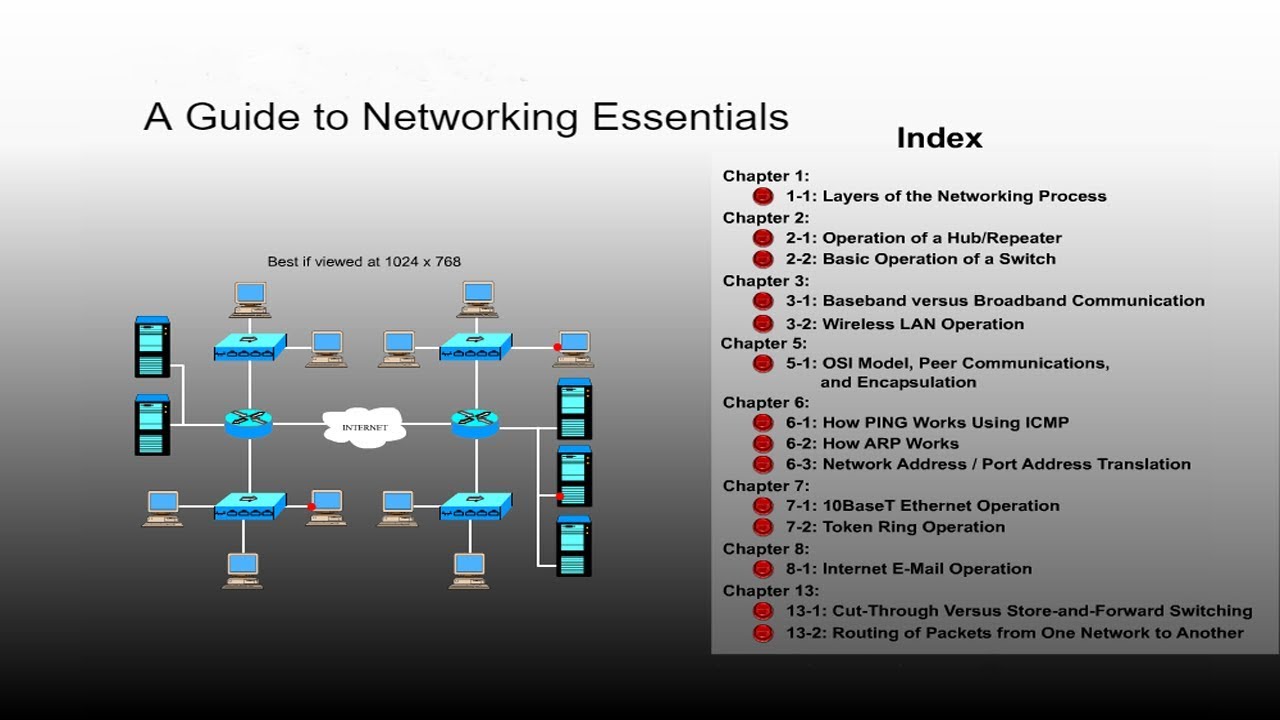 A Guide to Networking Essentials

Best if viewed at 1024 x 768

INTERNET

Index

Chapter 1:
1-1: Layers of the Networking Process
Chapter 2:
2-1: Operation of a Hub/Repeater
2-2: Basic Operation of a Switch
Chapter 3:
3-1: Baseband versus Broadband Communication
3-2: Wireless LAN Operation
Chapter 5:
5-1: OSI Model, Peer Communications, and Encapsulation
Chapter 6:
6-1: How PING Works Using ICMP
6-2: How ARP Works
6-3: Network Address / Port Address Translation
Chapter 7:
7-1: 10BaseT Ethernet Operation
7-2: Token Ring Operation
Chapter 8:
8-1: Internet E-Mail Operation
Chapter 13:
13-1: Cut-Through Versus Store-and-Forward Switching
13-2: Routing of Packets from One Network to Another